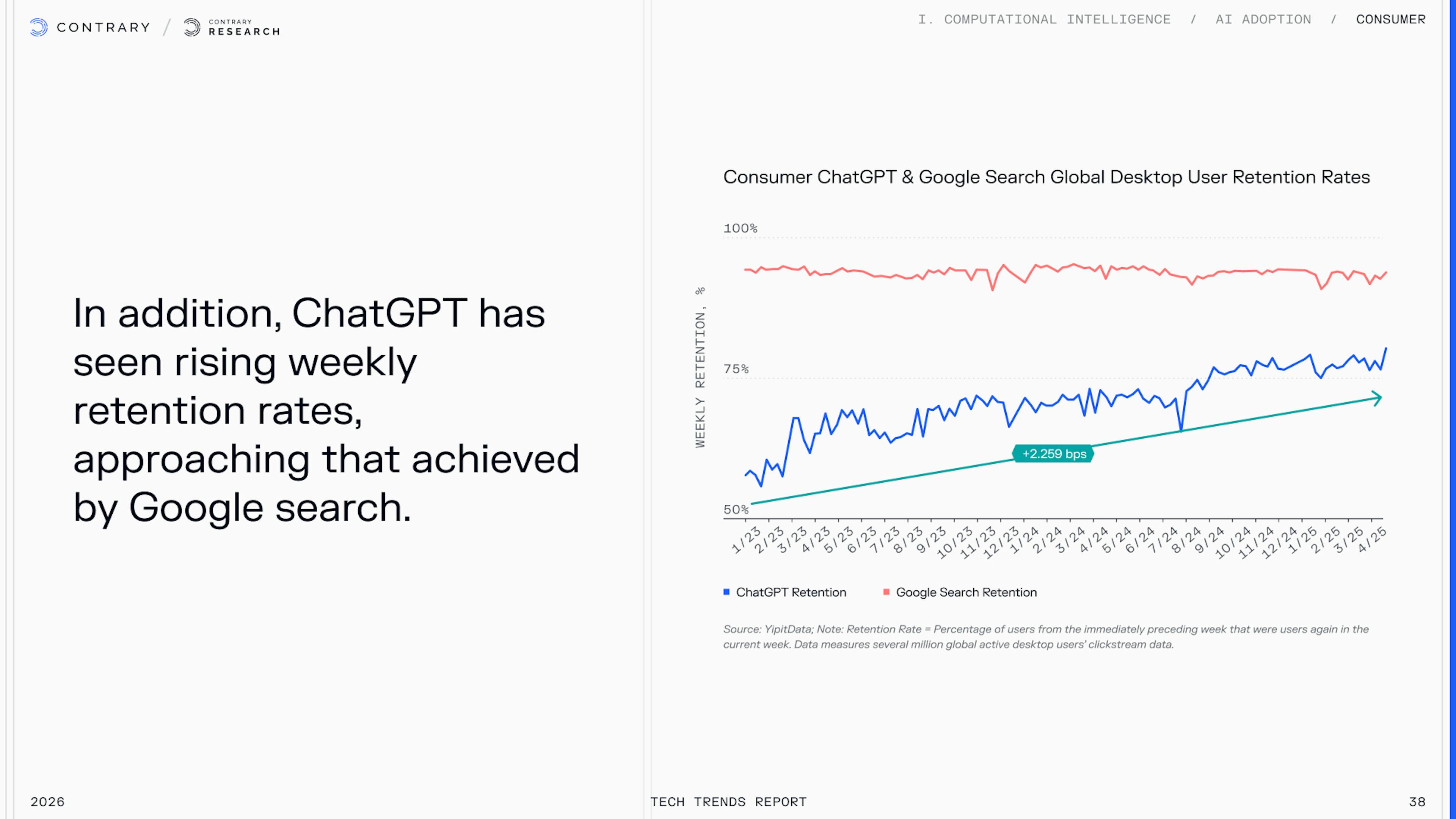 CONTRARY / CONTRARY RESEARCH

I. COMPUTATIONAL INTELLIGENCE / AI ADOPTION / CONSUMER

In addition, ChatGPT has seen rising weekly retention rates, approaching that achieved by Google search.

Consumer ChatGPT & Google Search Global Desktop User Retention Rates

WEEKLY RETENTION, %

100%

75%

50%

+2.259 bps

1/23 2/23 3/23 4/23 5/23 6/23 7/23 8/23 9/23 10/23 11/23 12/23 1/24 2/24 3/24 4/24 5/24 6/24 7/24 8/24 9/24 10/24 11/24 12/24 1/25 2/25 3/25 4/25

ChatGPT Retention Google Search Retention

Source: YipitData; Note: Retention Rate = Percentage of users from the immediately preceding week that were users again in the current week. Data measures several million global active desktop users' clickstream data.

2026

TECH TRENDS REPORT

38